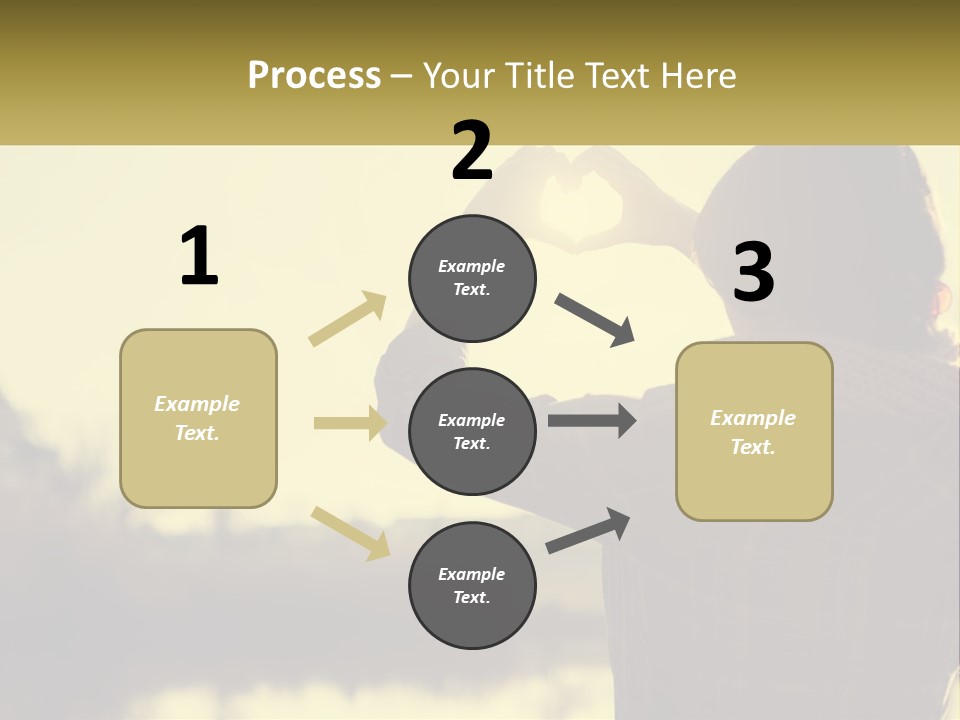 Process – Your Title Text Here

1

Example Text.

2

Example Text.

Example Text.

Example Text.

3

Example Text.